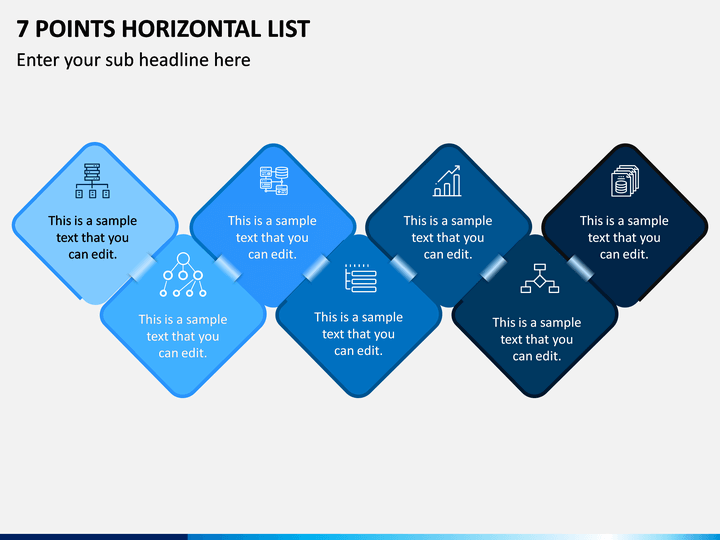 7 POINTS HORIZONTAL LIST

Enter your sub headline here

This is a sample text that you can edit.

This is a sample text that you can edit.

This is a sample text that you can edit.

This is a sample text that you can edit.

This is a sample text that you can edit.

This is a sample text that you can edit.

This is a sample text that you can edit.